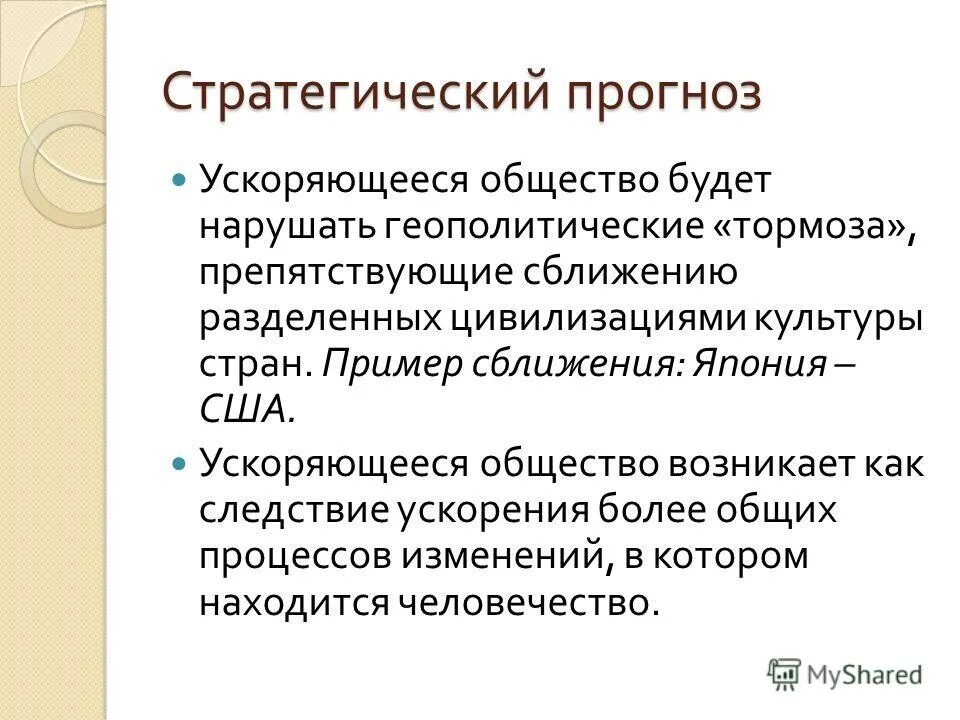 Стратегический прогноз

Ускоряющееся общество будет нарушать геополитические «тормоза», препятствующие сближению разделенных цивилизациями культуры стран. Пример сближения: Япония – США.

Ускоряющееся общество возникает как следствие ускорения более общих процессов изменений, в котором находится человечество.

MyShared